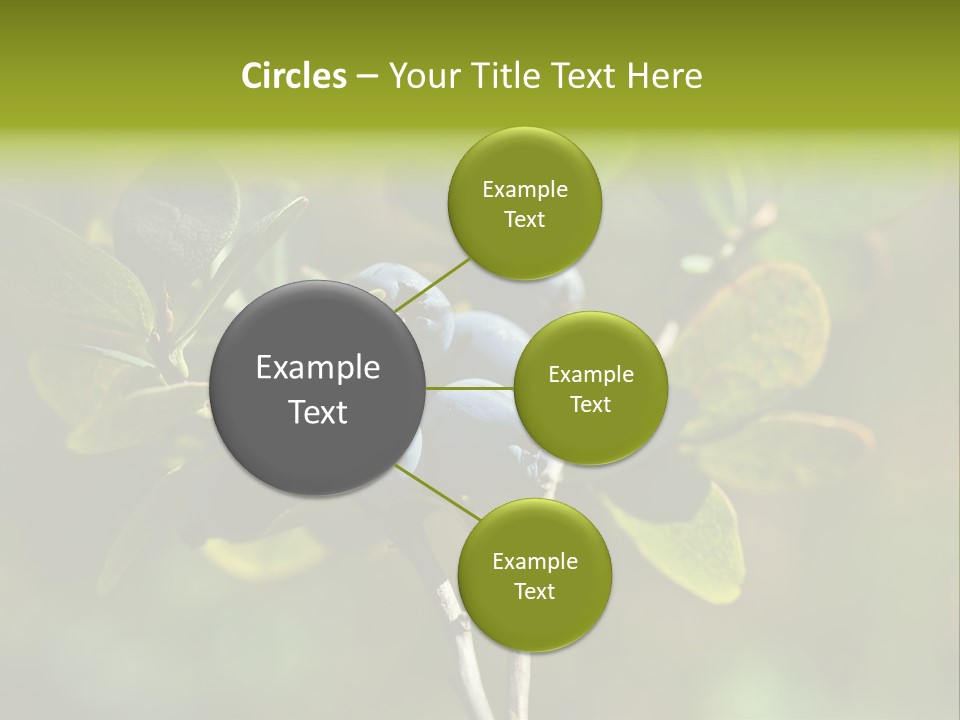 Circles – Your Title Text Here

Example Text

Example Text

Example Text

Example Text